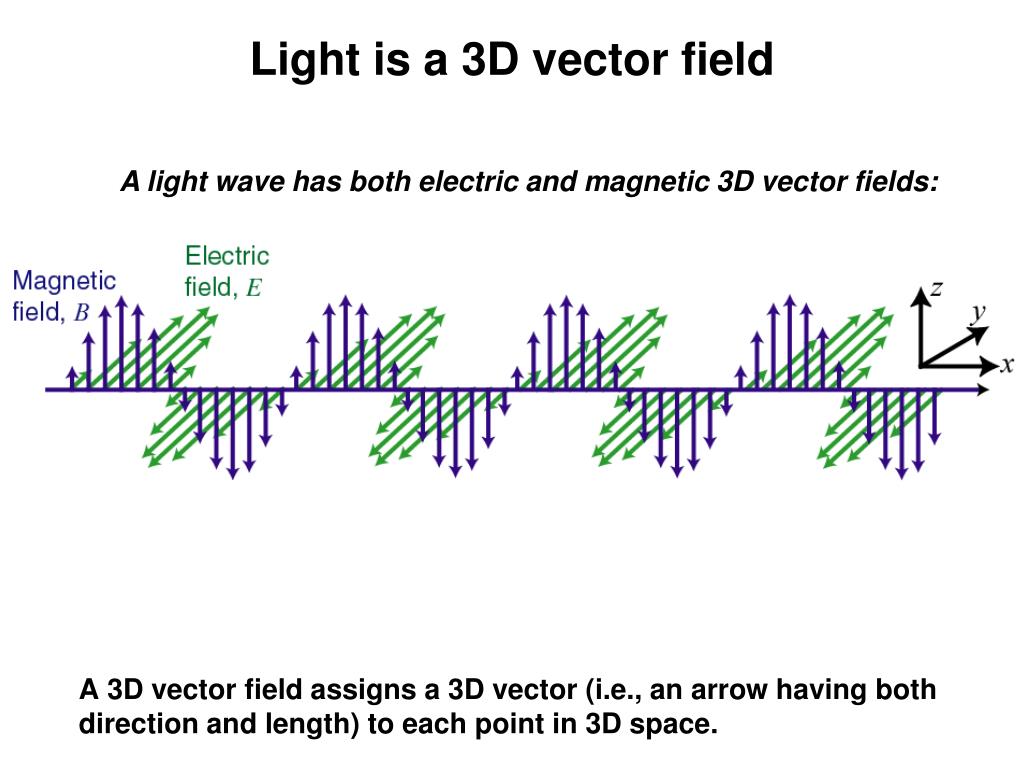 Light is a 3D vector field

A light wave has both electric and magnetic 3D vector fields:

Magnetic field, $B$

Electric field, $E$

$z$
$y$
$x$

A 3D vector field assigns a 3D vector (i.e., an arrow having both direction and length) to each point in 3D space.